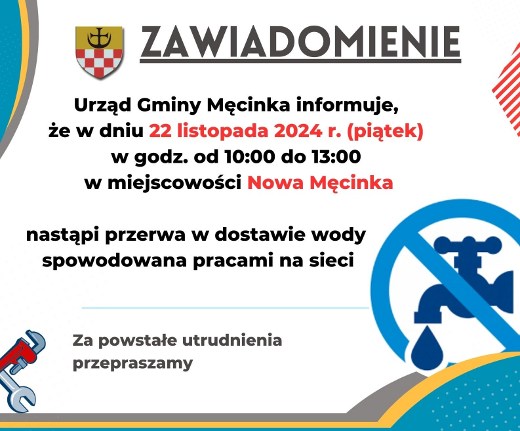 ZAWIADOMIENIE

Urząd Gminy Męcinka informuje, że w dniu 22 listopada 2024 r. (piątek) w godz. od 10:00 do 13:00 w miejscowości Nowa Męcinka

nastąpi przerwa w dostawie wody spowodowana pracami na sieci

Za powstałe utrudnienia przepraszamy